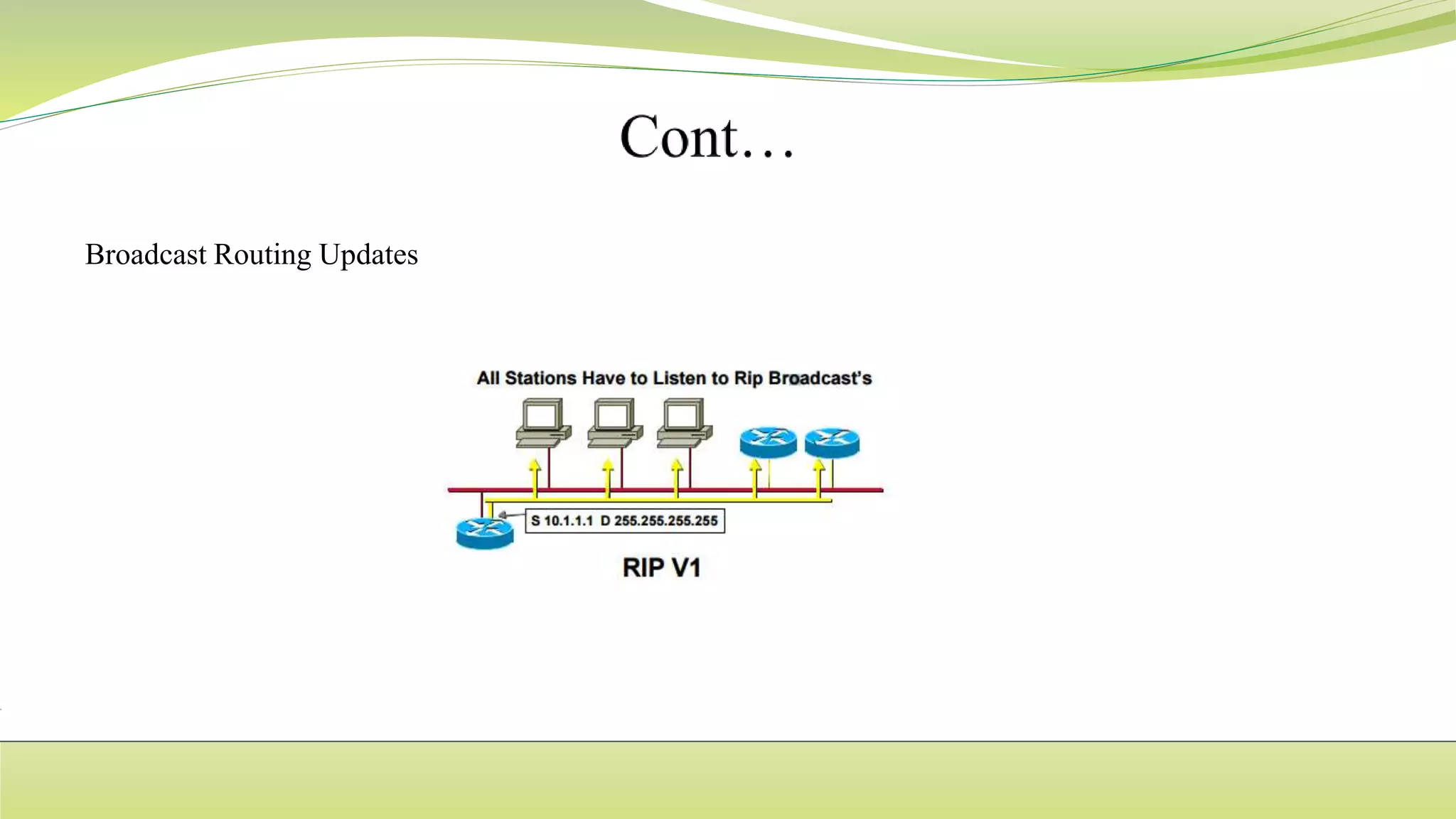 Cont…

Broadcast Routing Updates

All Stations Have to Listen to Rip Broadcast's

S 10.1.1.1 D 255.255.255.255

RIP V1